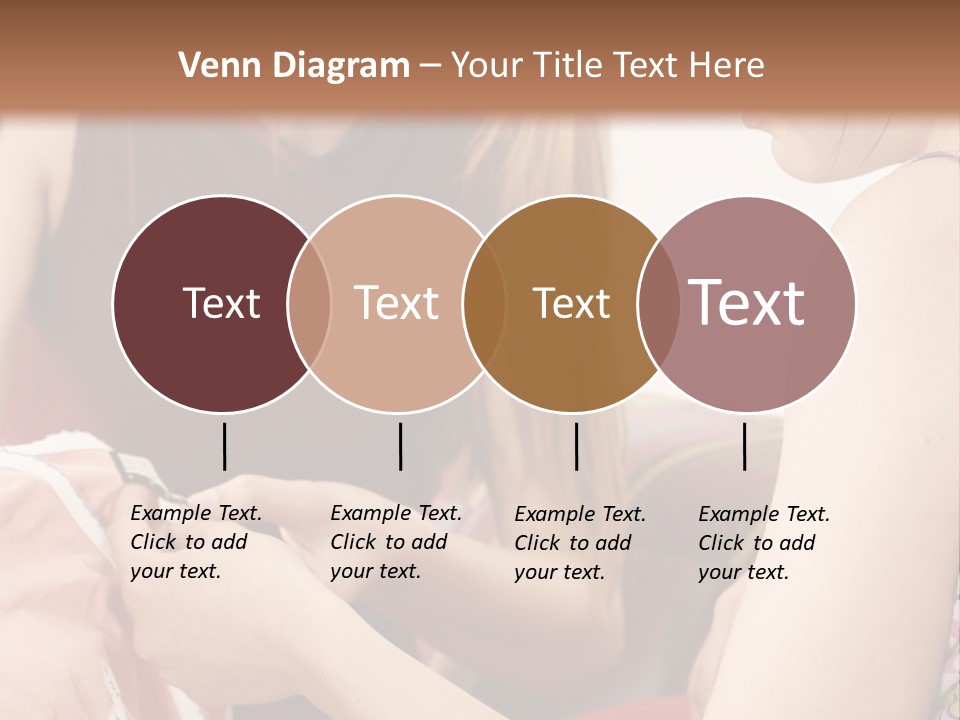 Venn Diagram – Your Title Text Here

Text

Text

Text

Text

Example Text. Click to add your text.

Example Text. Click to add your text.

Example Text. Click to add your text.

Example Text. Click to add your text.